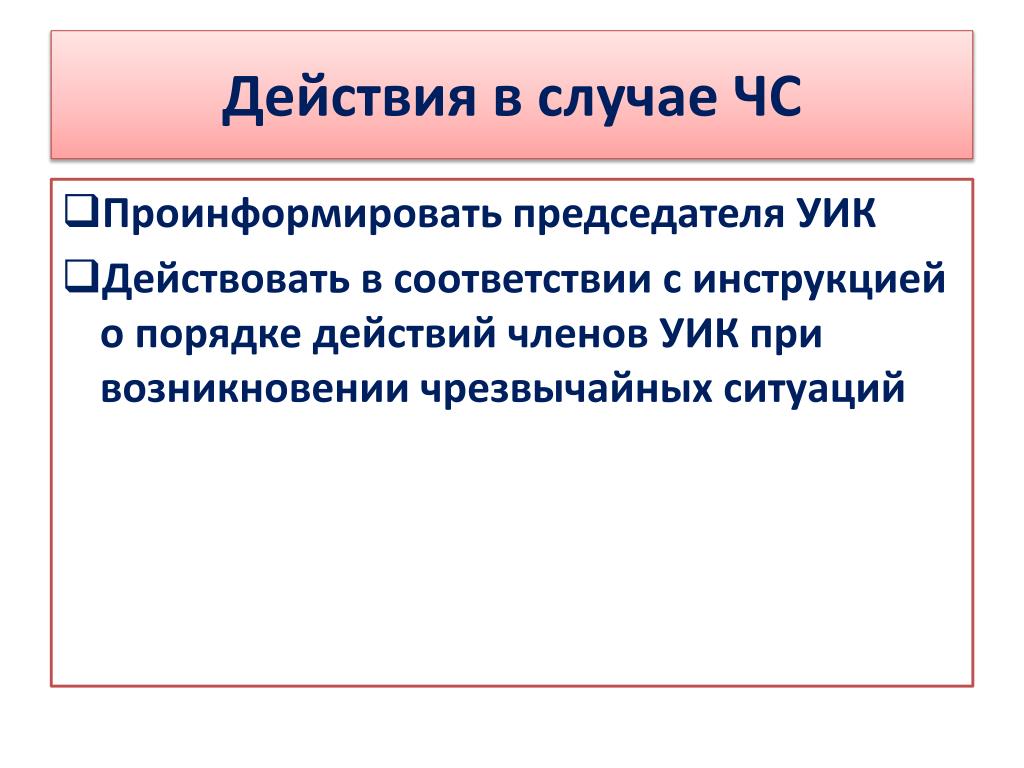 Действия в случае ЧС

❑Проинформировать председателя УИК

❑Действовать в соответствии с инструкцией о порядке действий членов УИК при возникновении чрезвычайных ситуаций